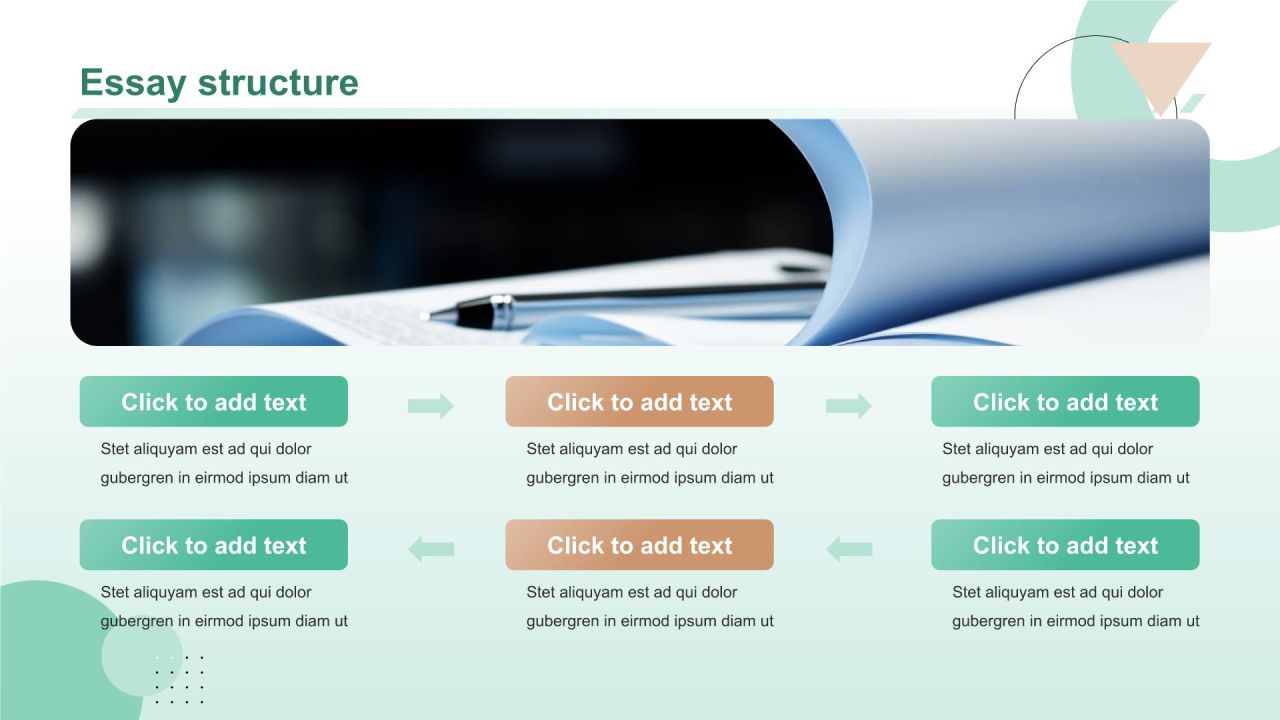 Essay structure

Click to add text

Stet aliquyam est ad qui dolor gubergren in eirmod ipsum diam ut

Click to add text

Stet aliquyam est ad qui dolor gubergren in eirmod ipsum diam ut

Click to add text

Stet aliquyam est ad qui dolor gubergren in eirmod ipsum diam ut

Click to add text

Stet aliquyam est ad qui dolor gubergren in eirmod ipsum diam ut

Click to add text

Stet aliquyam est ad qui dolor gubergren in eirmod ipsum diam ut

Click to add text

Stet aliquyam est ad qui dolor gubergren in eirmod ipsum diam ut